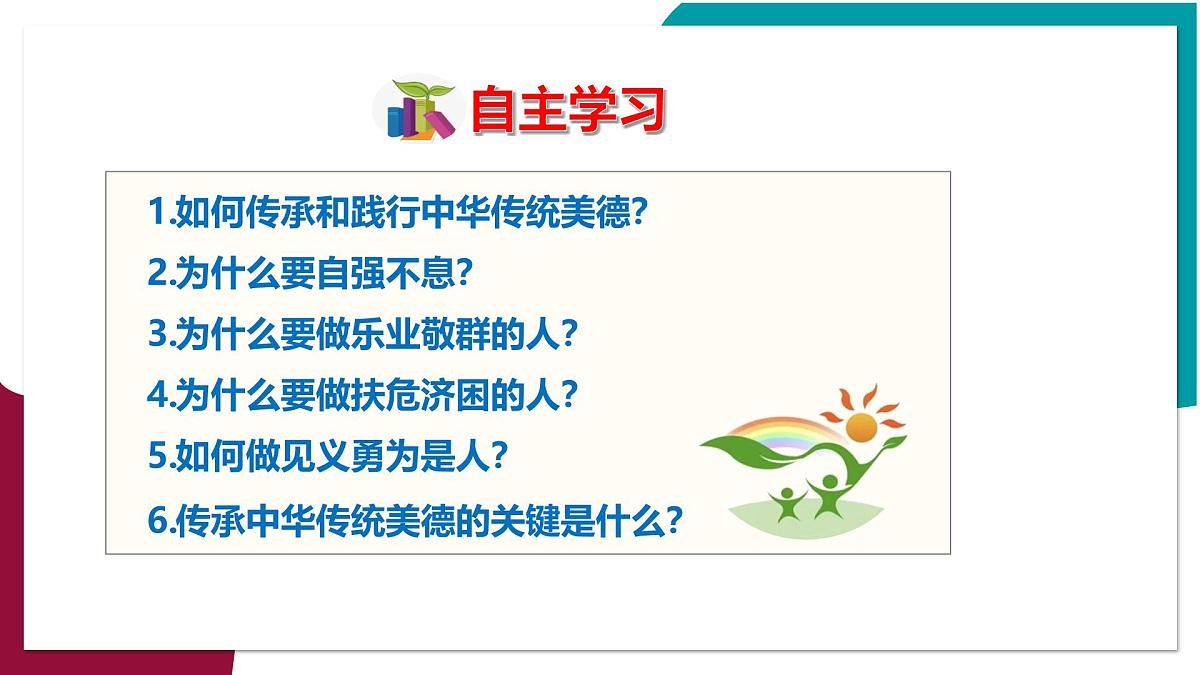 自主学习

1.如何传承和践行中华传统美德?

2.为什么要自强不息?

3.为什么要做乐业敬群的人?

4.为什么要做扶危济困的人?

5.如何做见义勇为是人?

6.传承中华传统美德的关键是什么?